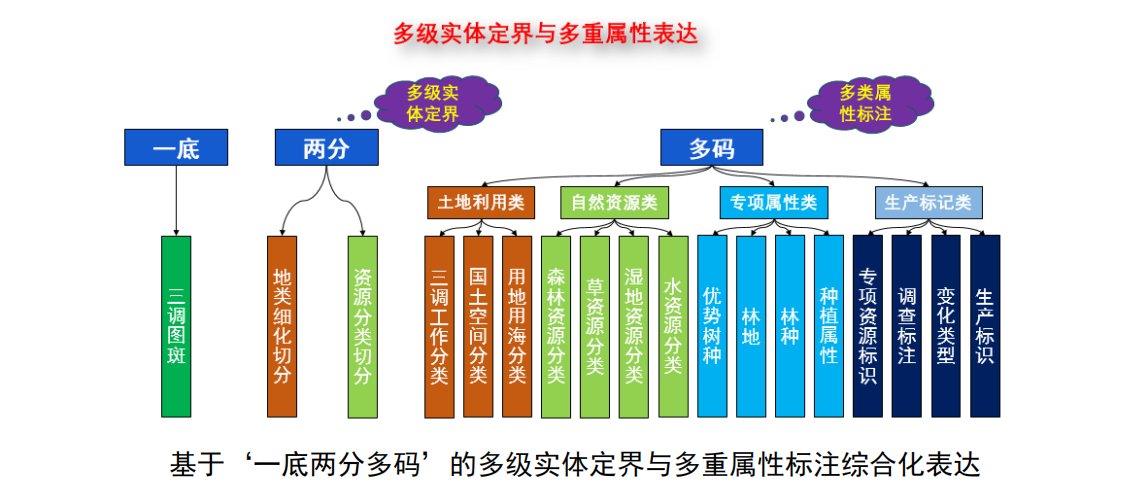 多级实体定界与多重属性表达

多级实体定界

多类属性标注

一底

两分

多码

土地利用类

自然资源类

专项属性类

生产标记类

三调图斑

地类细化切分

资源分类切分

三调工作分类

国土空间分类

用地用海分类

森林资源分类

草资源分类

湿地资源分类

水资源分类

优势树种

林地

林种

种植属性

专项资源标识

调查标注

变化类型

生产标识

基于‘一底两分多码’的多级实体定界与多重属性标注综合化表达